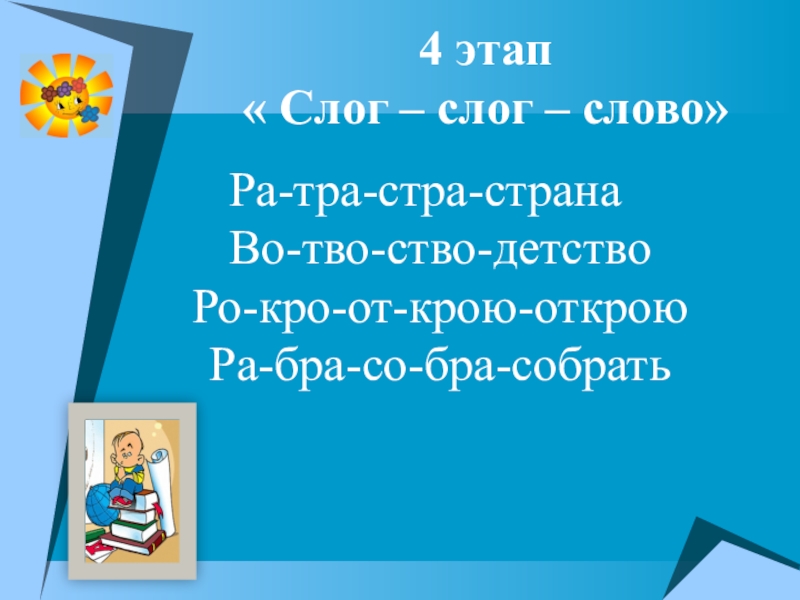 4 этап
« Слог – слог – слово»

Ра-тра-стра-страна
Во-тво-ство-детство
Ро-кро-от-крою-открою
Ра-бра-со-бра-собрать